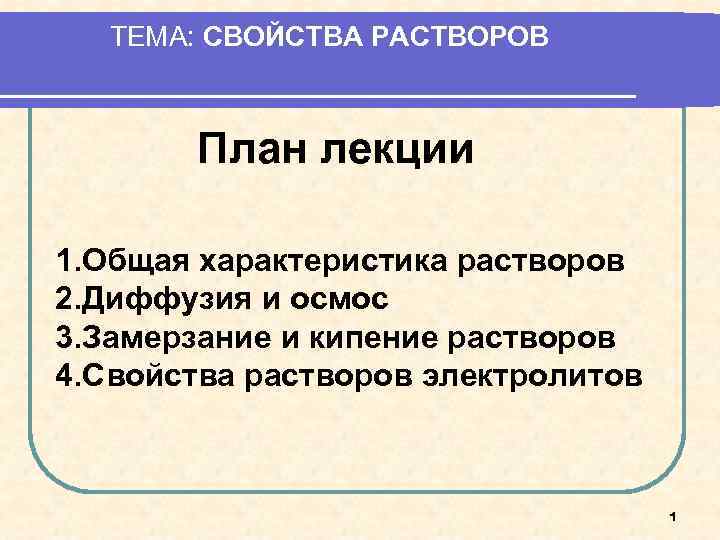 ТЕМА: СВОЙСТВА РАСТВОРОВ

План лекции

1.Общая характеристика растворов
2.Диффузия и осмос
3.Замерзание и кипение растворов
4.Свойства растворов электролитов

1